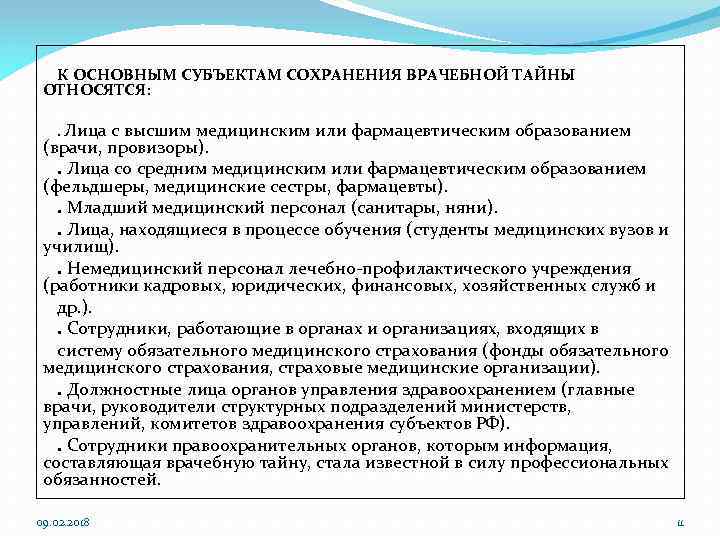 К ОСНОВНЫМ СУБЪЕКТАМ СОХРАНЕНИЯ ВРАЧЕБНОЙ ТАЙНЫ ОТНОСЯТСЯ:

. Лица с высшим медицинским или фармацевтическим образованием (врачи, провизоры).

. Лица со средним медицинским или фармацевтическим образованием (фельдшеры, медицинские сестры, фармацевты).

. Младший медицинский персонал (санитары, няни).

. Лица, находящиеся в процессе обучения (студенты медицинских вузов и училищ).

. Немедицинский персонал лечебно-профилактического учреждения (работники кадровых, юридических, финансовых, хозяйственных служб и др.).

. Сотрудники, работающие в органах и организациях, входящих в систему обязательного медицинского страхования (фонды обязательного медицинского страхования, страховые медицинские организации).

. Должностные лица органов управления здравоохранением (главные врачи, руководители структурных подразделений министерств, управлений, комитетов здравоохранения субъектов РФ).

. Сотрудники правоохранительных органов, которым информация, составляющая врачебную тайну, стала известной в силу профессиональных обязанностей.

09.02.2018

11